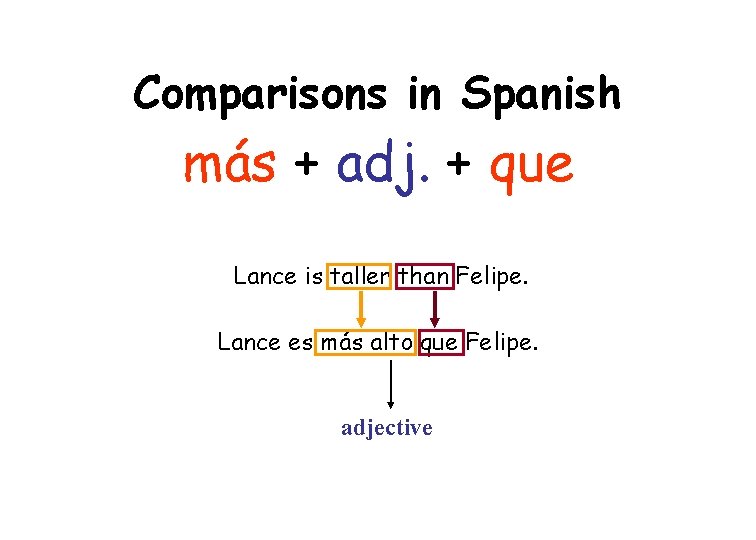 Comparisons in Spanish

más + adj. + que

Lance is taller than Felipe.

Lance es más alto que Felipe.

adjective